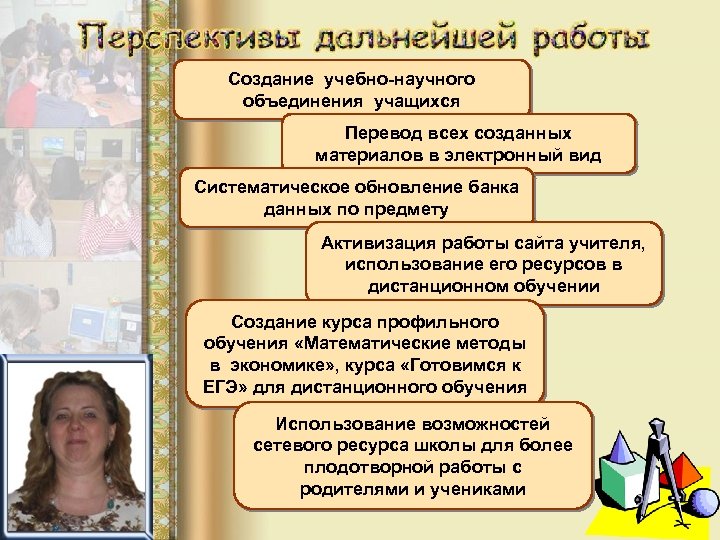 Перспективы дальнейшей работы

Создание учебно-научного объединения учащихся

Перевод всех созданных материалов в электронный вид

Систематическое обновление банка данных по предмету

Активизация работы сайта учителя, использование его ресурсов в дистанционном обучении

Создание курса профильного обучения «Математические методы в экономике», курса «Готовимся к ЕГЭ» для дистанционного обучения

Использование возможностей сетевого ресурса школы для более плодотворной работы с родителями и учениками